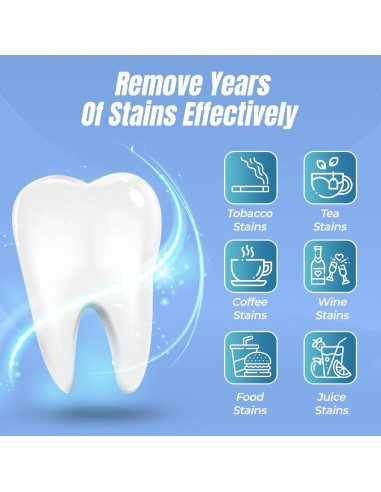 Remove Years Of Stains Effectively

Tobacco Stains

Tea Stains

Coffee Stains

Wine Stains

Food Stains

Juice Stains